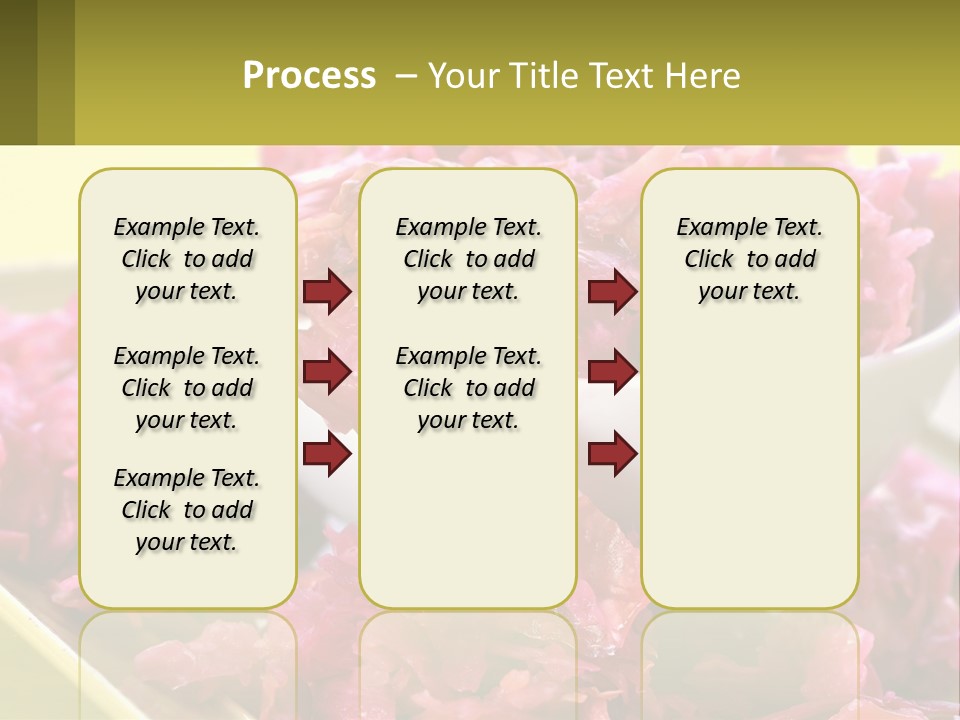 Process – Your Title Text Here

Example Text. Click to add your text.

Example Text. Click to add your text.

Example Text. Click to add your text.

Example Text. Click to add your text.

Example Text. Click to add your text.

Example Text. Click to add your text.